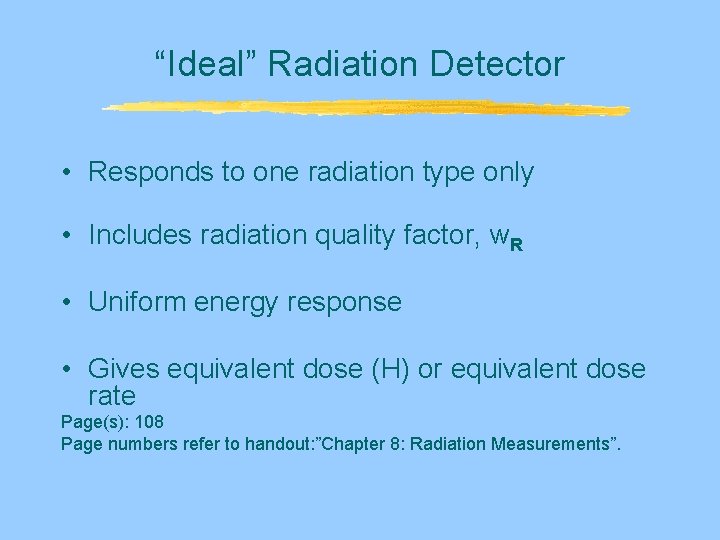 “Ideal” Radiation Detector

• Responds to one radiation type only

• Includes radiation quality factor, $w_R$

• Uniform energy response

• Gives equivalent dose (H) or equivalent dose rate

Page(s): 108
Page numbers refer to handout:”Chapter 8: Radiation Measurements”.